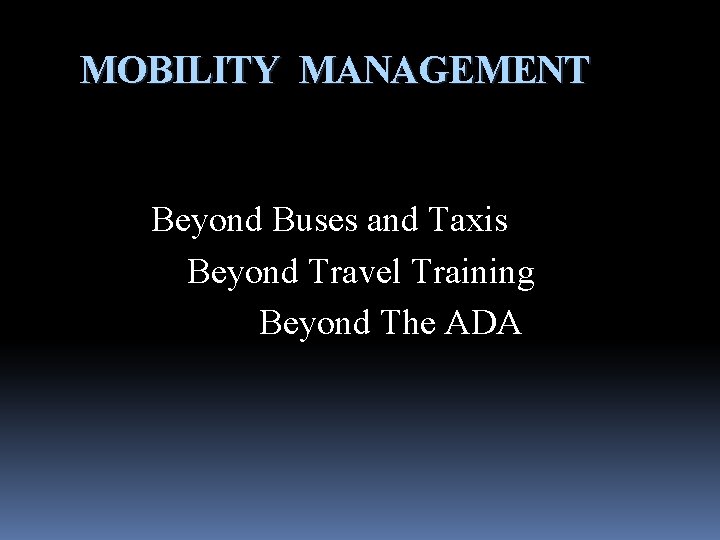 MOBILITY MANAGEMENT

Beyond Buses and Taxis
Beyond Travel Training
Beyond The ADA